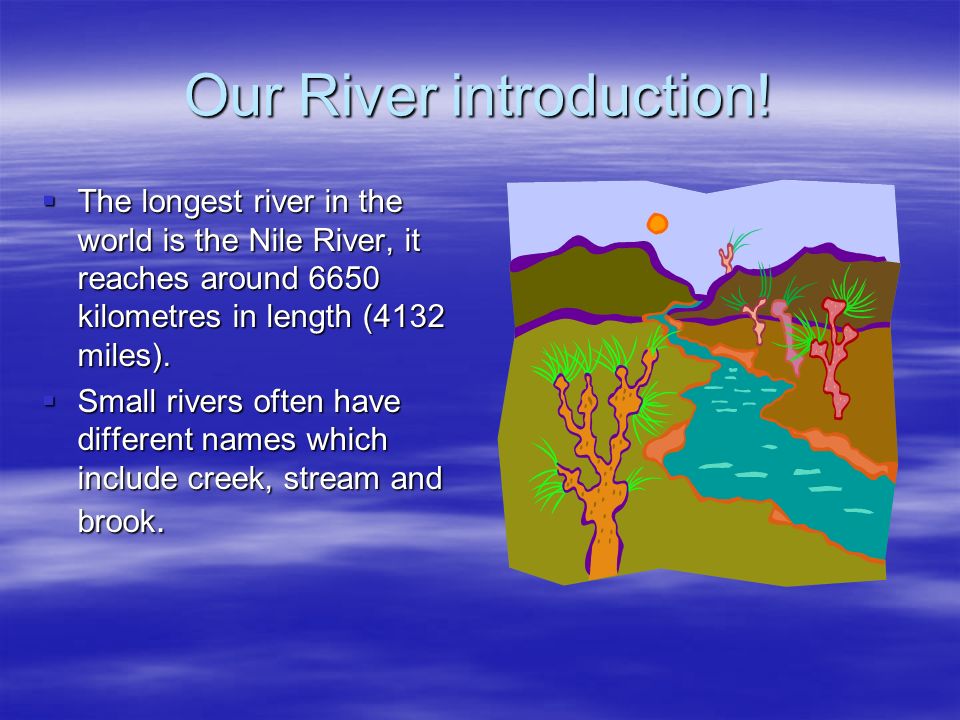 Our River introduction!

▪ The longest river in the world is the Nile River, it reaches around 6650 kilometres in length (4132 miles).
▪ Small rivers often have different names which include creek, stream and brook.